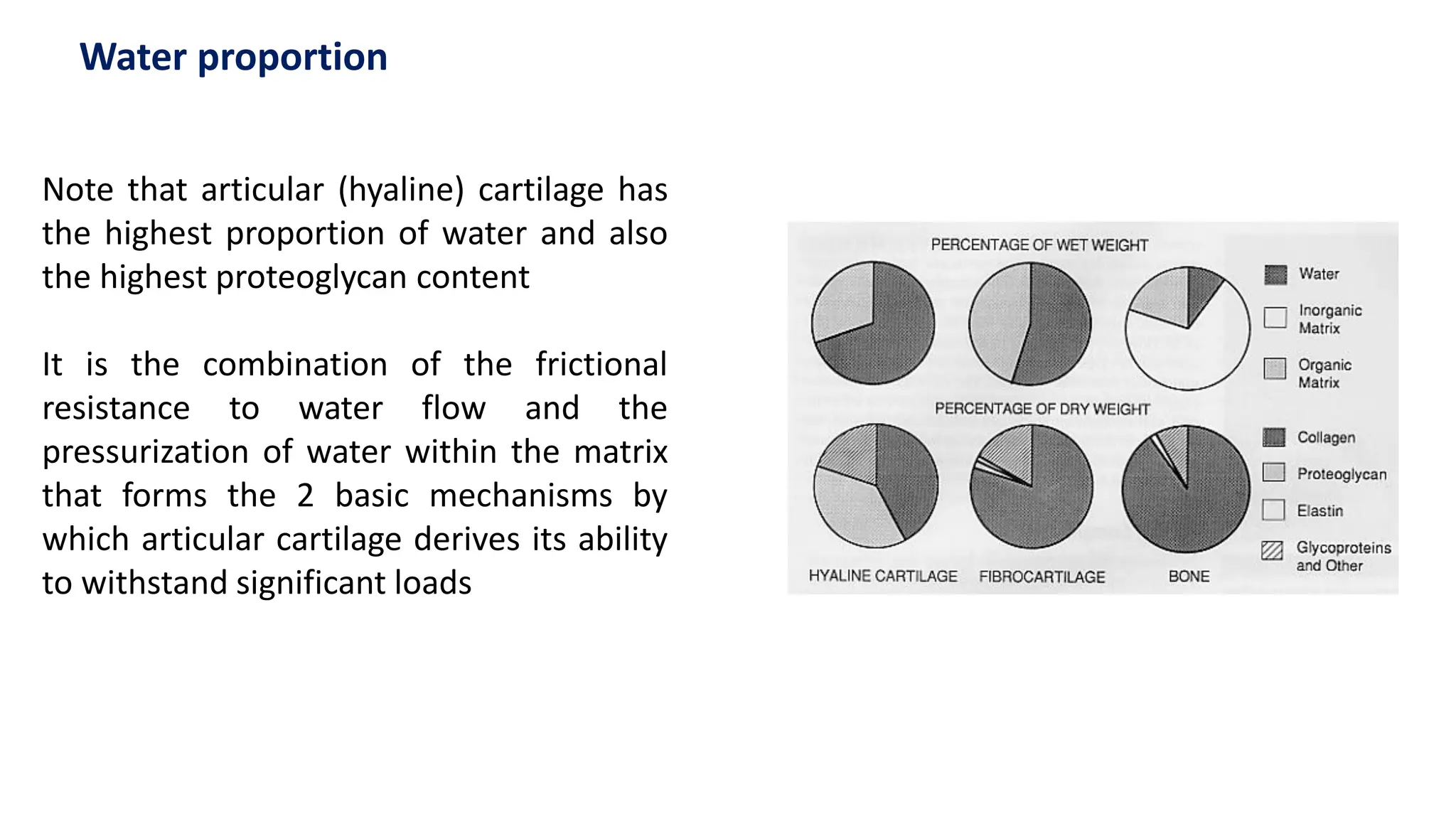 Water proportion

Note that articular (hyaline) cartilage has the highest proportion of water and also the highest proteoglycan content

It is the combination of the frictional resistance to water flow and the pressurization of water within the matrix that forms the 2 basic mechanisms by which articular cartilage derives its ability to withstand significant loads

PERCENTAGE OF WET WEIGHT

Water
Inorganic Matrix
Organic Matrix

PERCENTAGE OF DRY WEIGHT

Collagen
Proteoglycan
Elastin
Glycoproteins and Other

HYALINE CARTILAGE
FIBROCARTILAGE
BONE